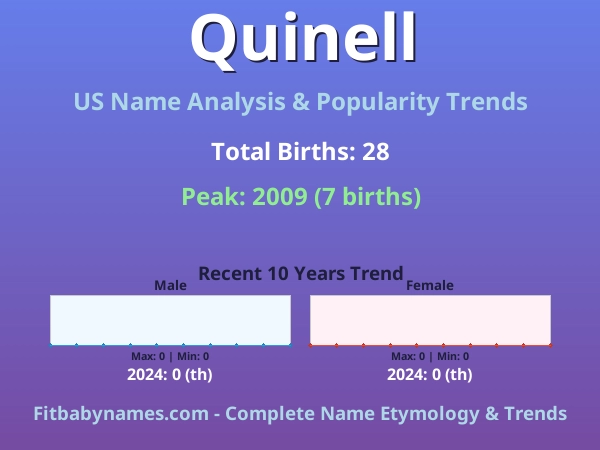 Quinell

US Name Analysis & Popularity Trends

Total Births: 28

Peak: 2009 (7 births)

Recent 10 Years Trend

Male

Max: 0 | Min: 0

2024: 0 (th)

Female

Max: 0 | Min: 0

2024: 0 (th)

Fitbabynames.com - Complete Name Etymology & Trends